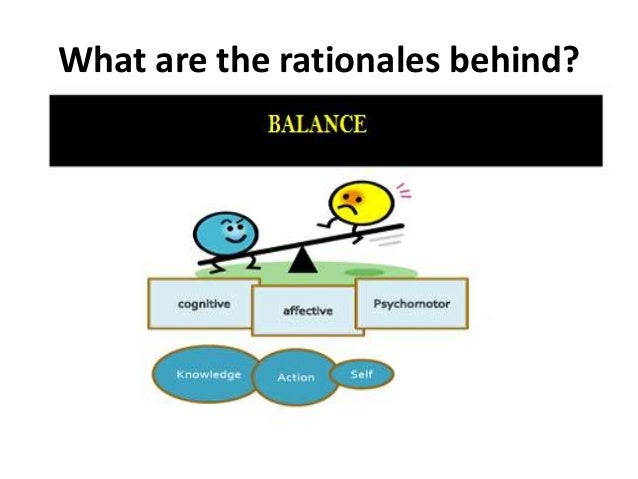 What are the rationales behind?

BALANCE

cognitive

affective

Psychomotor

Knowledge

Action

Self